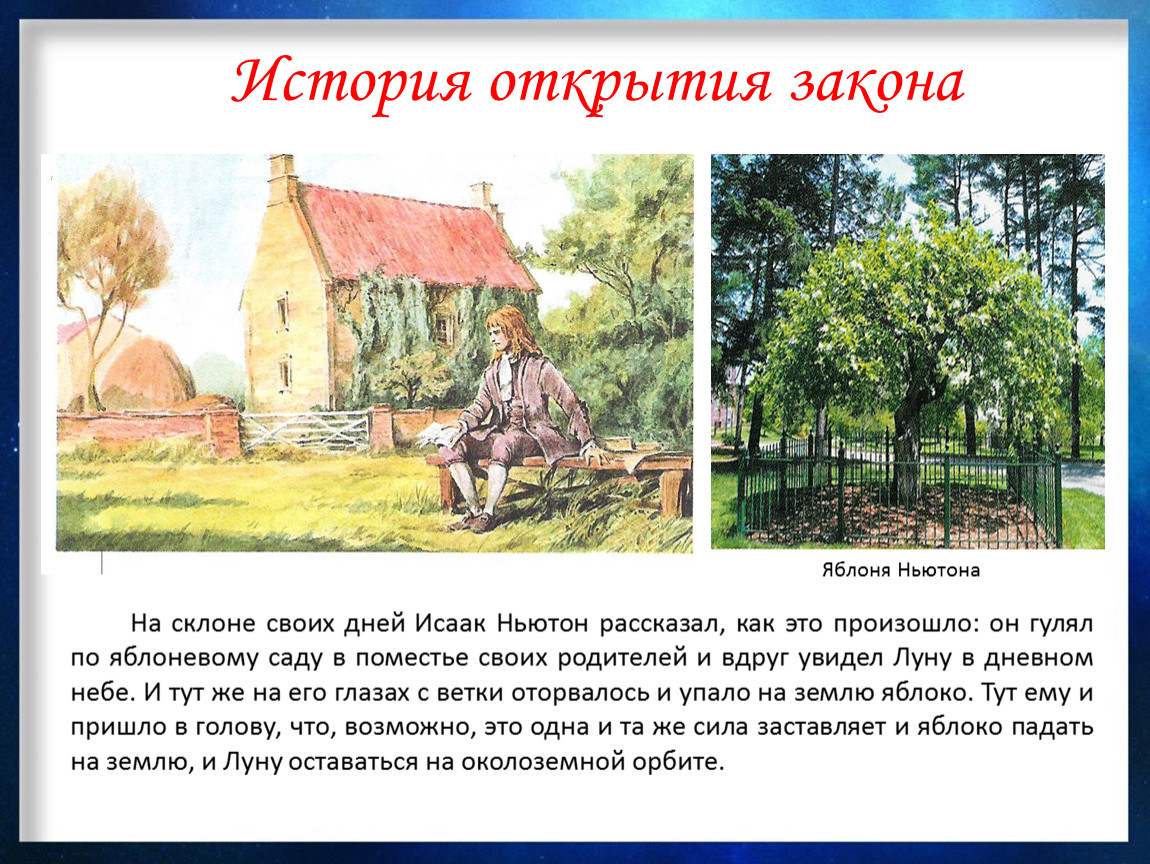 История открытия закона

Яблоня Ньютона

На склоне своих дней Исаак Ньютон рассказал, как это произошло: он гулял по яблоневому саду в поместье своих родителей и вдруг увидел Луну в дневном небе. И тут же на его глазах с ветки оторвалось и упало на землю яблоко. Тут ему и пришло в голову, что, возможно, это одна и та же сила заставляет и яблоко падать на землю, и Луну оставаться на околоземной орбите.